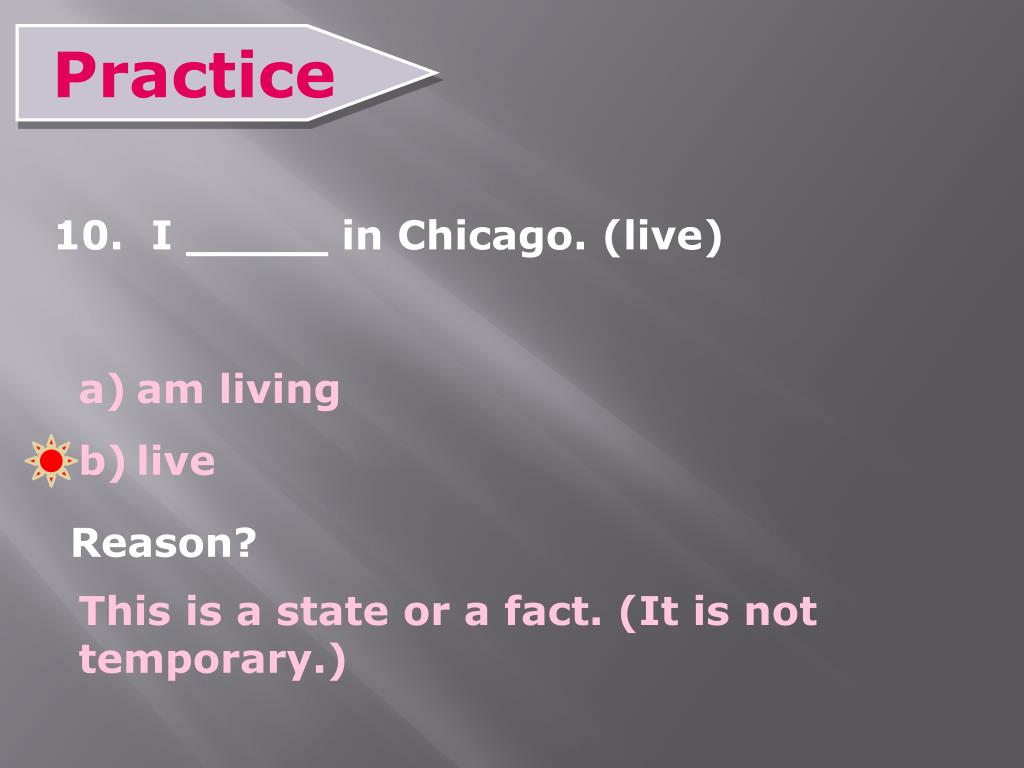 Practice

10. I _____ in Chicago. (live)

a) am living

b) live

Reason?

This is a state or a fact. (It is not temporary.)